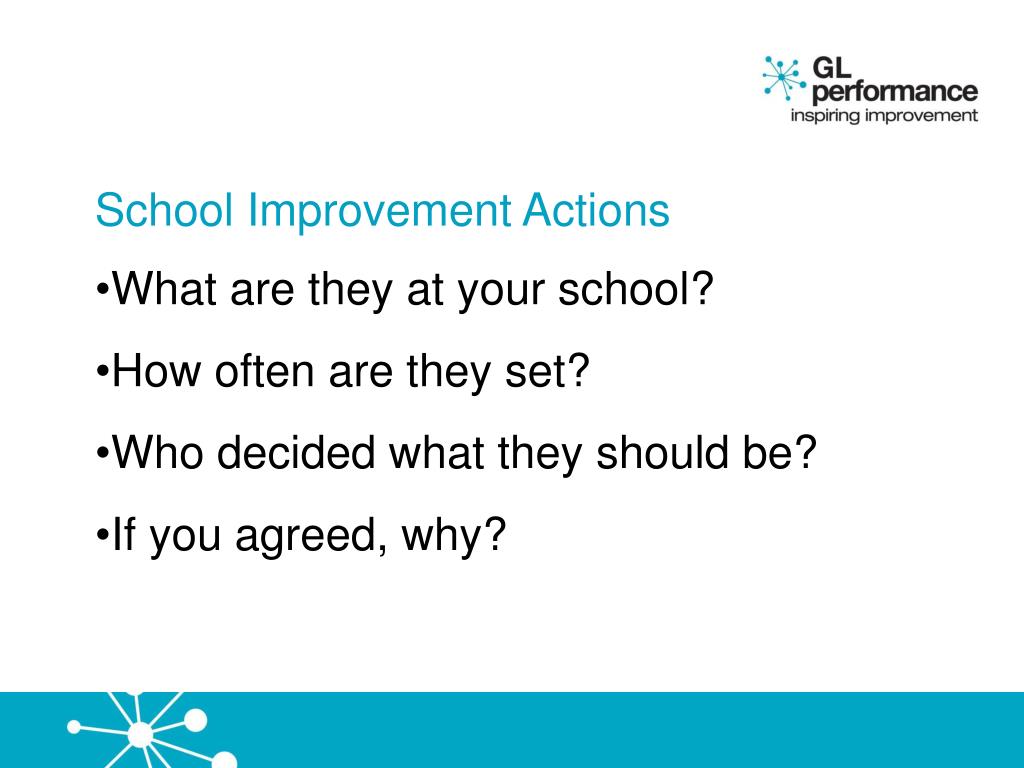 GL
performance
inspiring improvement

School Improvement Actions

•What are they at your school?

•How often are they set?

•Who decided what they should be?

•If you agreed, why?